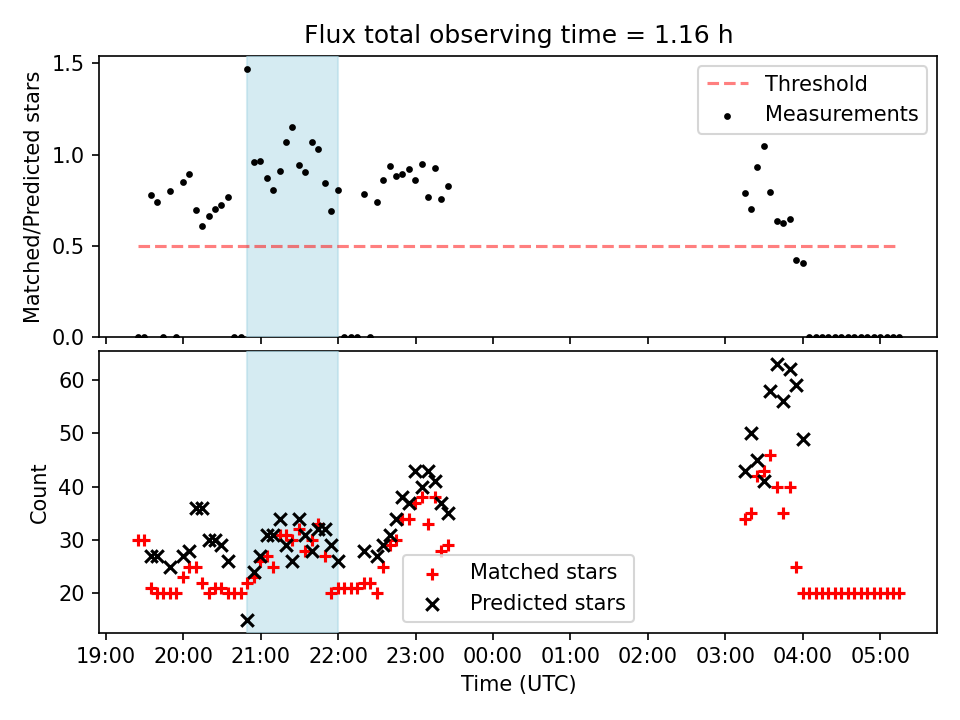 Flux total observing time = 1.16 h

Matched/Predicted stars

1.5
1.0
0.5
0.0

Threshold
Measurements

Count

60
50
40
30
20

Matched stars
Predicted stars

19:00 20:00 21:00 22:00 23:00 00:00 01:00 02:00 03:00 04:00 05:00

Time (UTC)